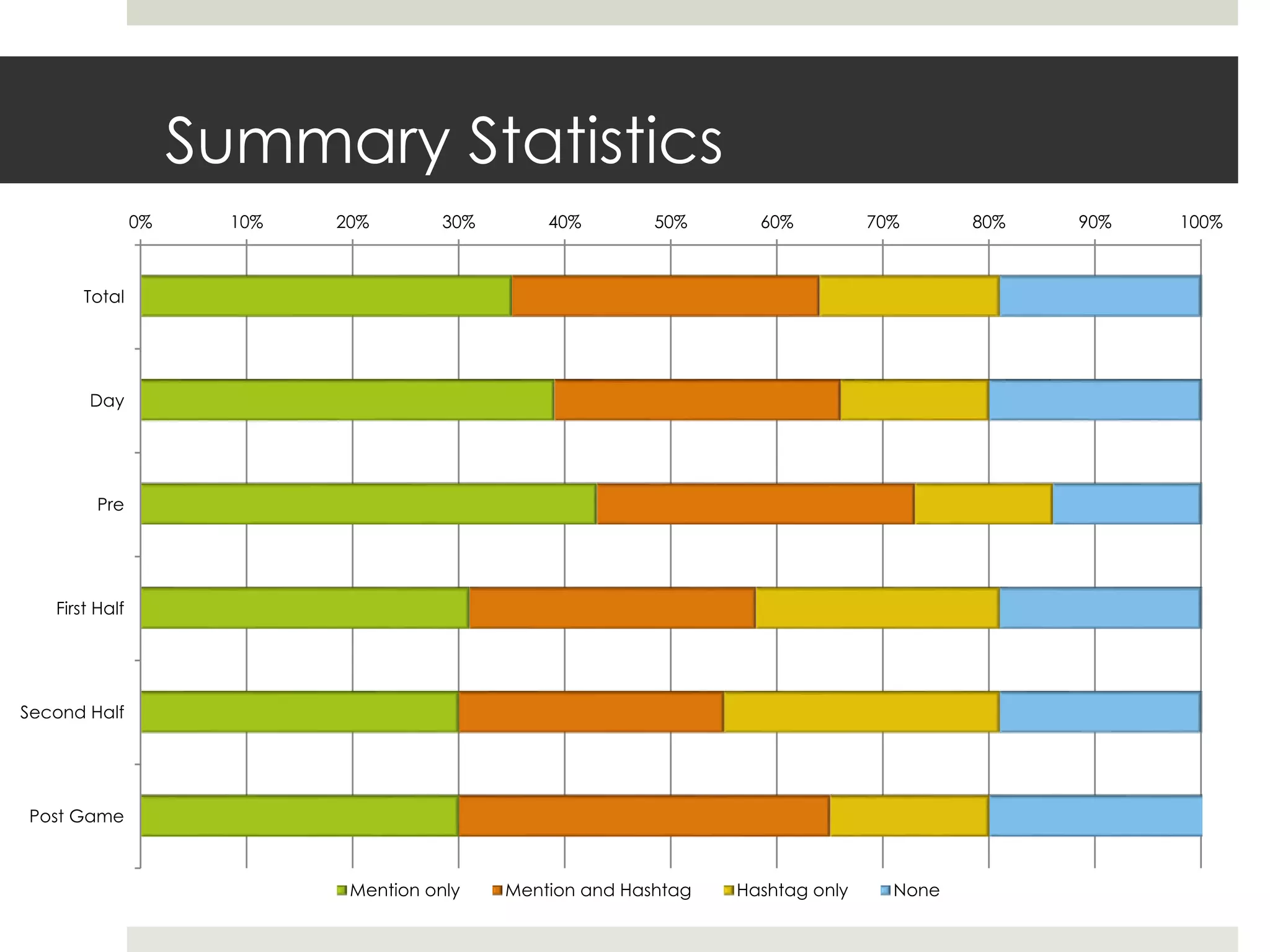 Summary Statistics

0% 10% 20% 30% 40% 50% 60% 70% 80% 90% 100%

Total

Day

Pre

First Half

Second Half

Post Game

Mention only Mention and Hashtag Hashtag only None